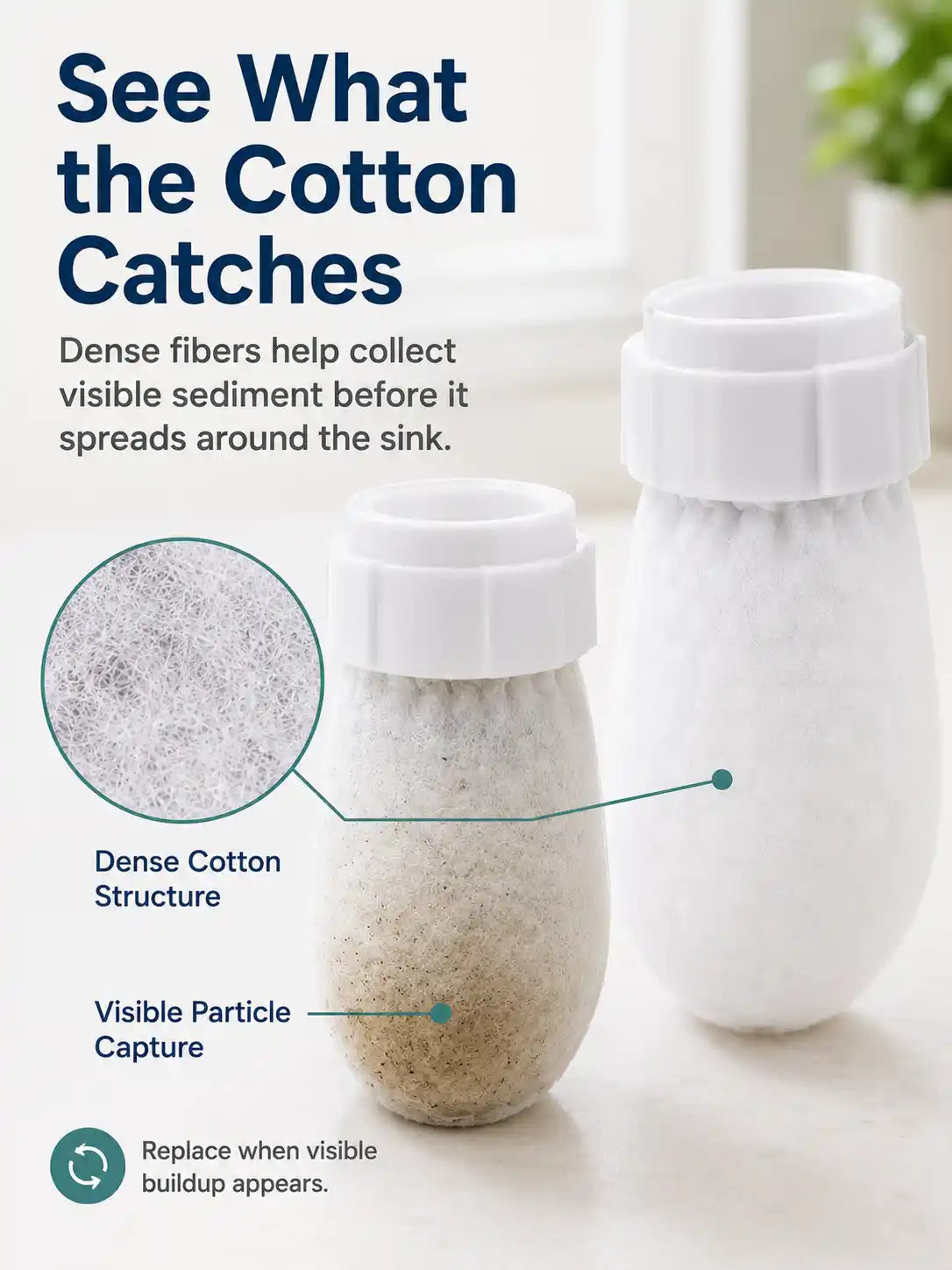 See What the Cotton Catches

Dense fibers help collect visible sediment before it spreads around the sink.

Dense Cotton Structure

Visible Particle Capture

Replace when visible buildup appears.